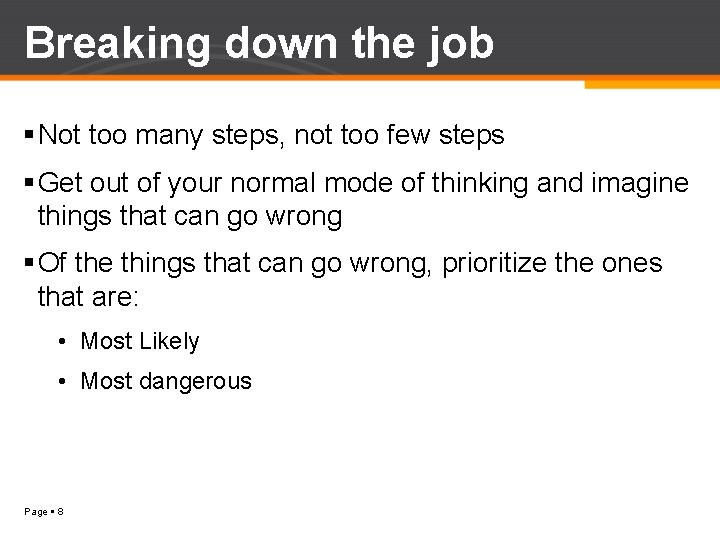 Breaking down the job

▪ Not too many steps, not too few steps

▪ Get out of your normal mode of thinking and imagine things that can go wrong

▪ Of the things that can go wrong, prioritize the ones that are:

• Most Likely

• Most dangerous

Page ▪ 8